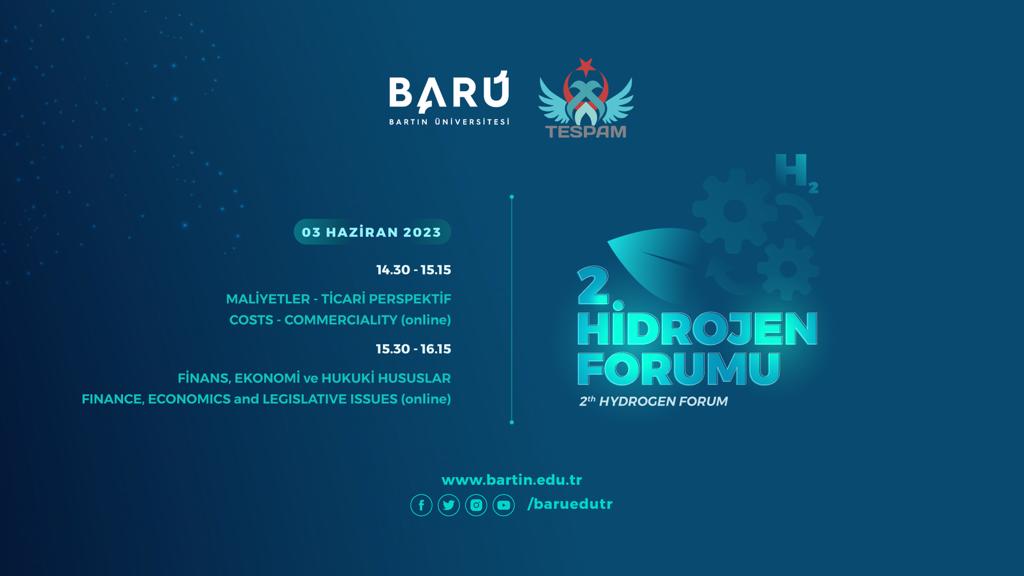 BARÜ
BARTIN ÜNİVERSİTESİ

TESPAM

03 HAZİRAN 2023

14.30 - 15.15

MALİYETLER - TİCARİ PERSPEKTİF
COSTS - COMMERCIALITY (online)

15.30 - 16.15

FİNANS, EKONOMİ ve HUKUKİ HUSUSLAR
FINANCE, ECONOMICS and LEGISLATIVE ISSUES (online)

$H_2$

2. HİDROJEN FORUMU
$2^{th}$ HYDROGEN FORUM

www.bartin.edu.tr
/baruedutr